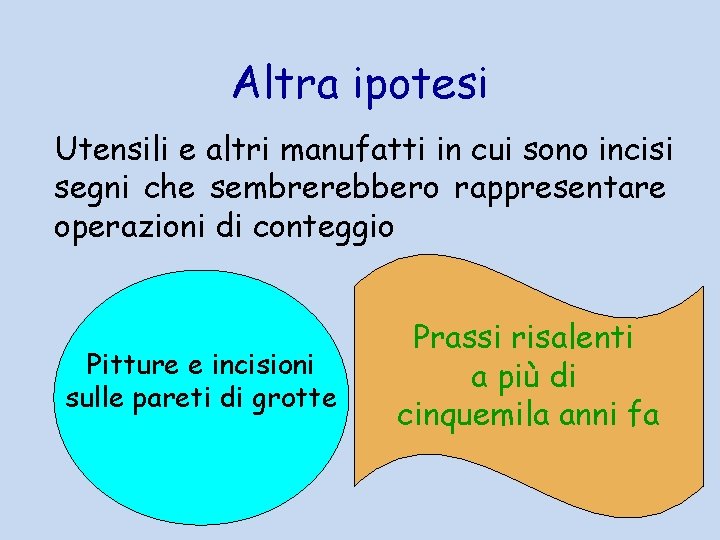 Altra ipotesi

Utensili e altri manufatti in cui sono incisi segni che sembrerebbero rappresentare operazioni di conteggio

Pitture e incisioni sulle pareti di grotte

Prassi risalenti a più di cinquemila anni fa